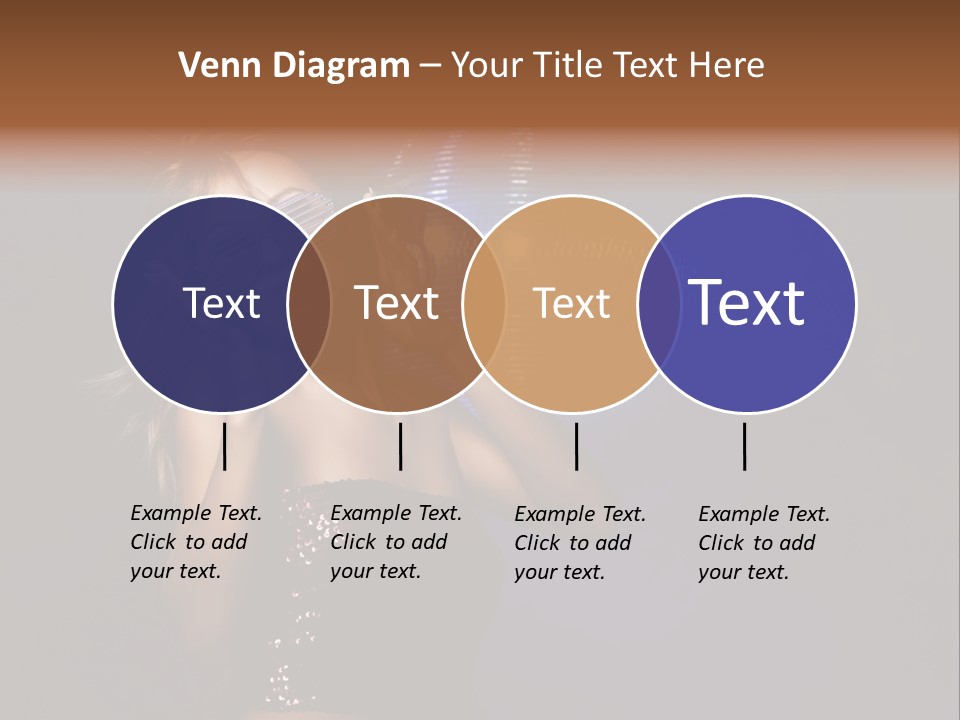 Venn Diagram – Your Title Text Here

Text

Text

Text

Text

Example Text. Click to add your text.

Example Text. Click to add your text.

Example Text. Click to add your text.

Example Text. Click to add your text.